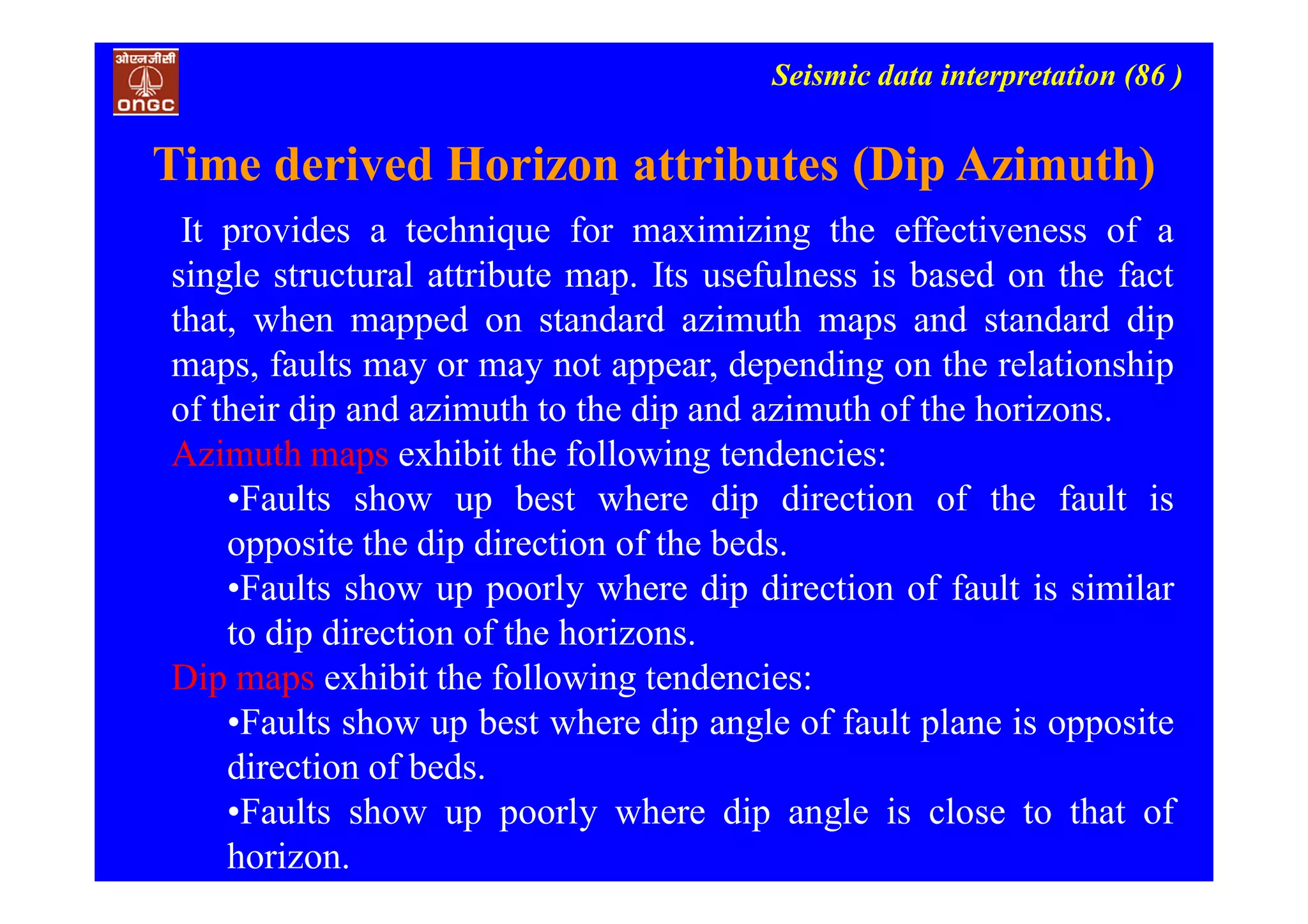 ओएनजीसी
ONGC

Seismic data interpretation (86 )

Time derived Horizon attributes (Dip Azimuth)

It provides a technique for maximizing the effectiveness of a single structural attribute map. Its usefulness is based on the fact that, when mapped on standard azimuth maps and standard dip maps, faults may or may not appear, depending on the relationship of their dip and azimuth to the dip and azimuth of the horizons.

Azimuth maps exhibit the following tendencies:

•Faults show up best where dip direction of the fault is opposite the dip direction of the beds.

•Faults show up poorly where dip direction of fault is similar to dip direction of the horizons.

Dip maps exhibit the following tendencies:

•Faults show up best where dip angle of fault plane is opposite direction of beds.

•Faults show up poorly where dip angle is close to that of horizon.